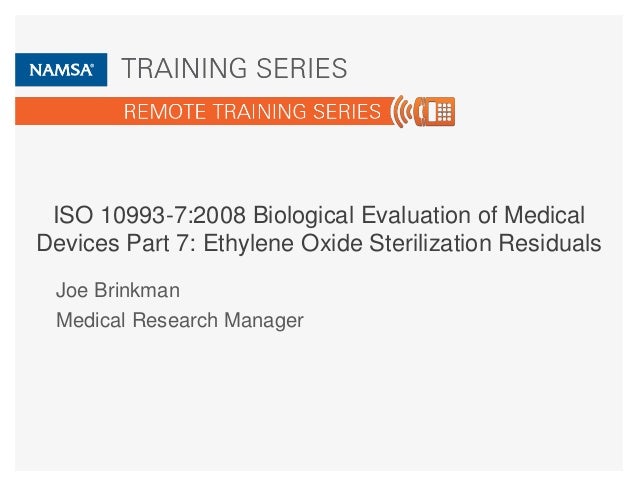 NAMSA® TRAINING SERIES

REMOTE TRAINING SERIES

ISO 10993-7:2008 Biological Evaluation of Medical Devices Part 7: Ethylene Oxide Sterilization Residuals

Joe Brinkman

Medical Research Manager